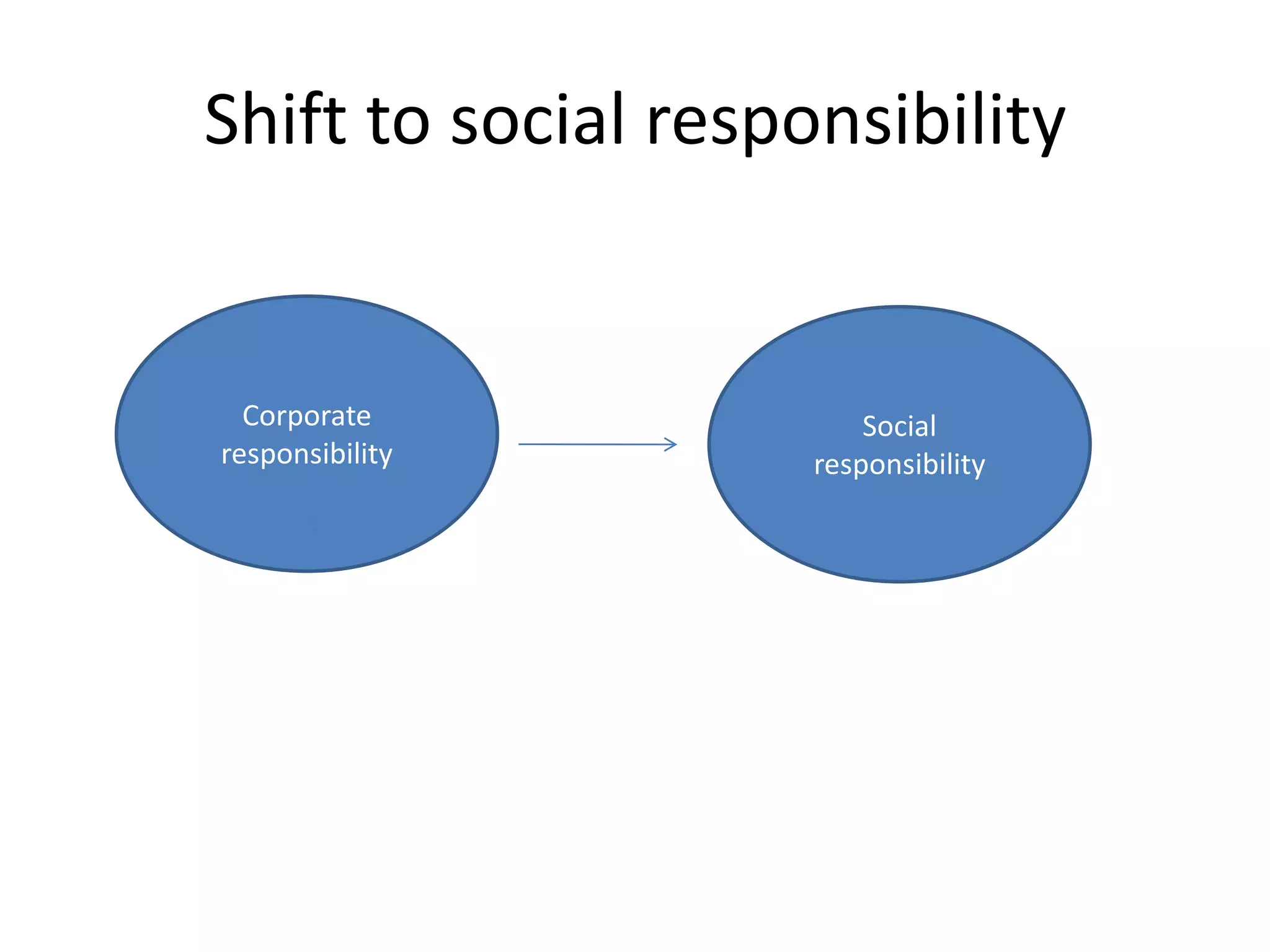 Shift to social responsibility

Corporate responsibility

Social responsibility